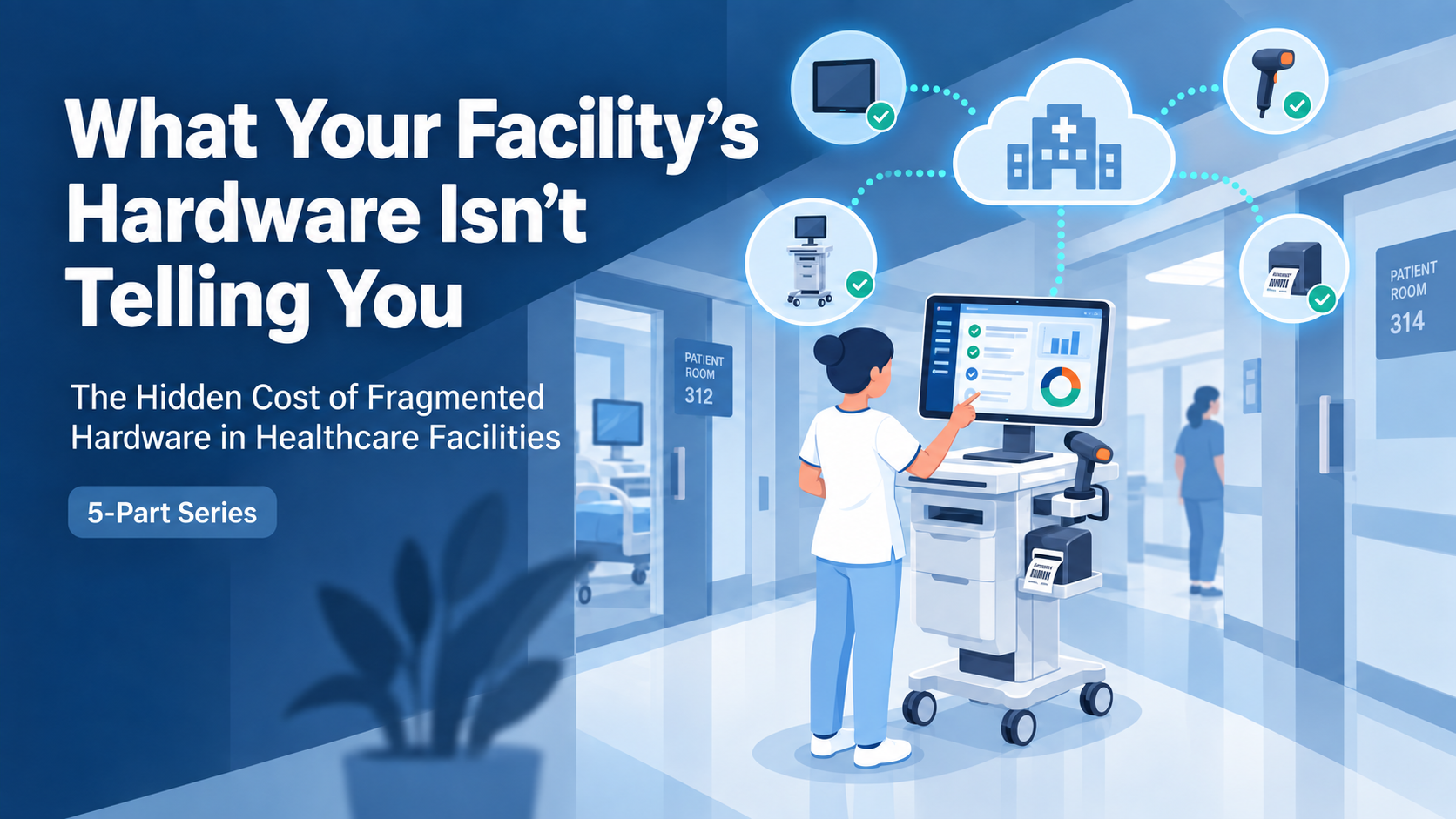 What Your Facility's Hardware Isn't Telling You

The Hidden Cost of Fragmented Hardware in Healthcare Facilities

5-Part Series

PATIENT ROOM 312

PATIENT ROOM 314